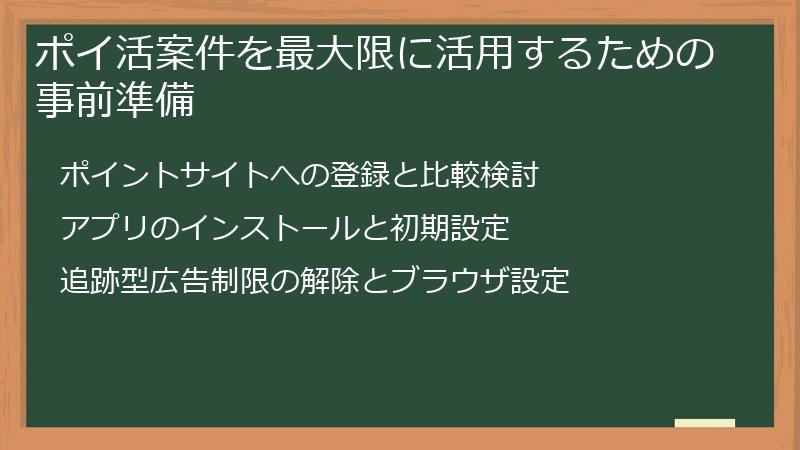 ポイ活案件を最大限に活用するための事前準備

ポイントサイトへの登録と比較検討

アプリのインストールと初期設定

追跡型広告制限の解除とブラウザ設定